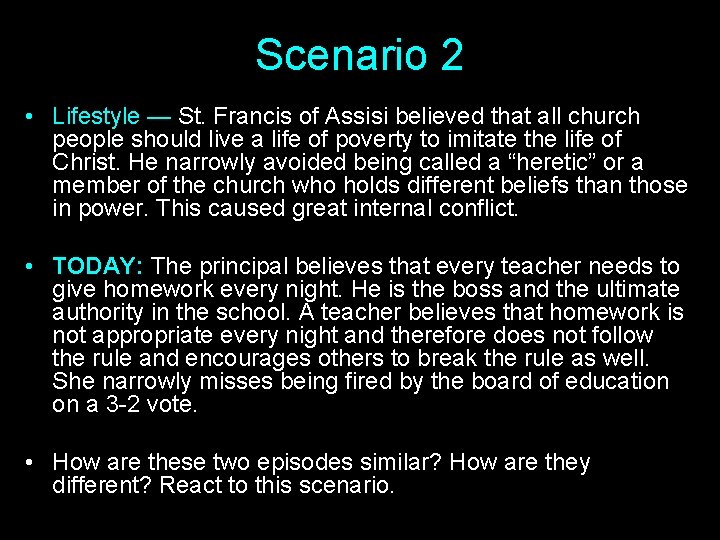 Scenario 2

• Lifestyle — St. Francis of Assisi believed that all church people should live a life of poverty to imitate the life of Christ. He narrowly avoided being called a “heretic” or a member of the church who holds different beliefs than those in power. This caused great internal conflict.

• TODAY: The principal believes that every teacher needs to give homework every night. He is the boss and the ultimate authority in the school. A teacher believes that homework is not appropriate every night and therefore does not follow the rule and encourages others to break the rule as well. She narrowly misses being fired by the board of education on a 3-2 vote.

• How are these two episodes similar? How are they different? React to this scenario.